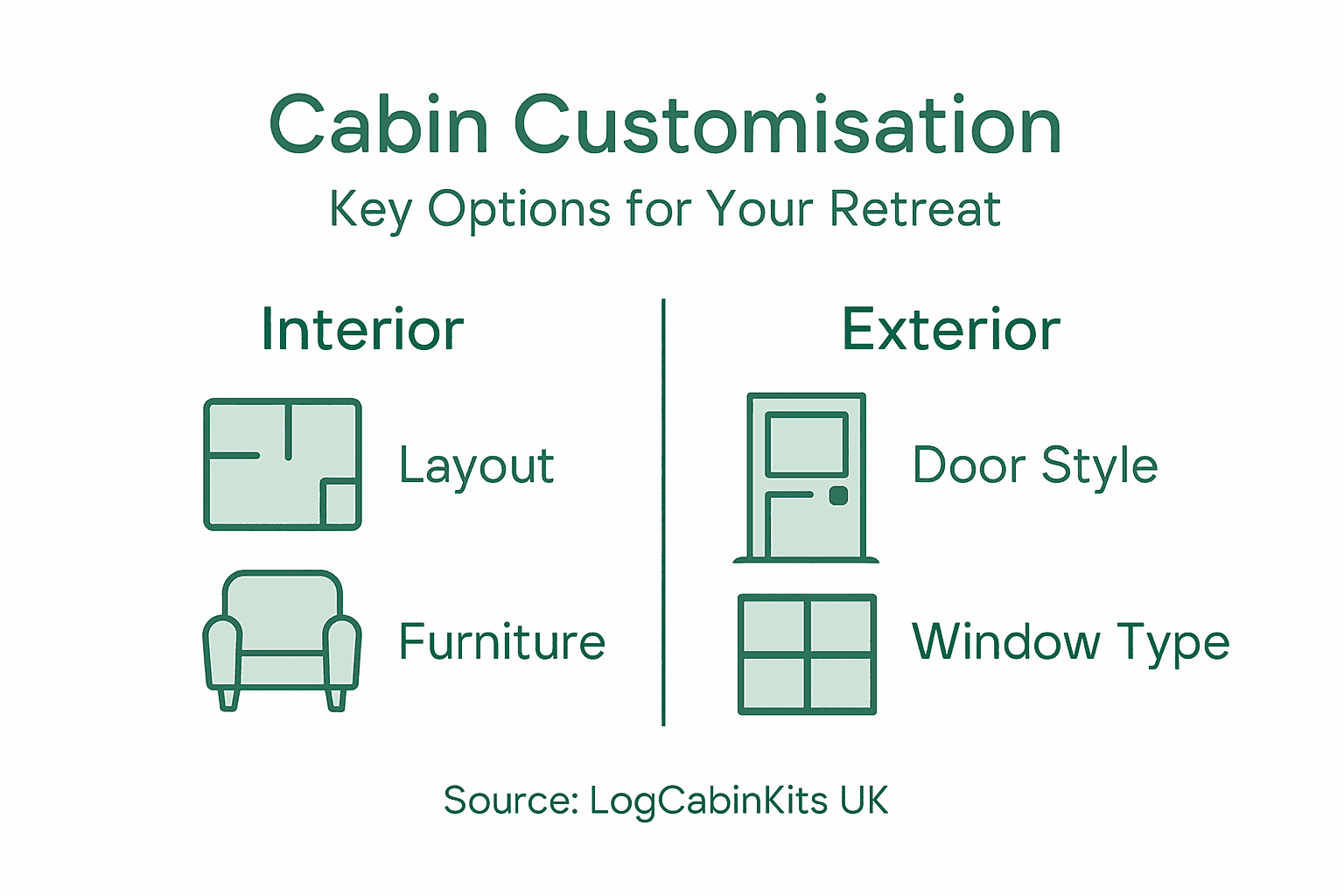 Cabin Customisation

Key Options for Your Retreat

Interior

Layout

Furniture

Exterior

Door Style

Window Type

Source: LogCabinKits UK